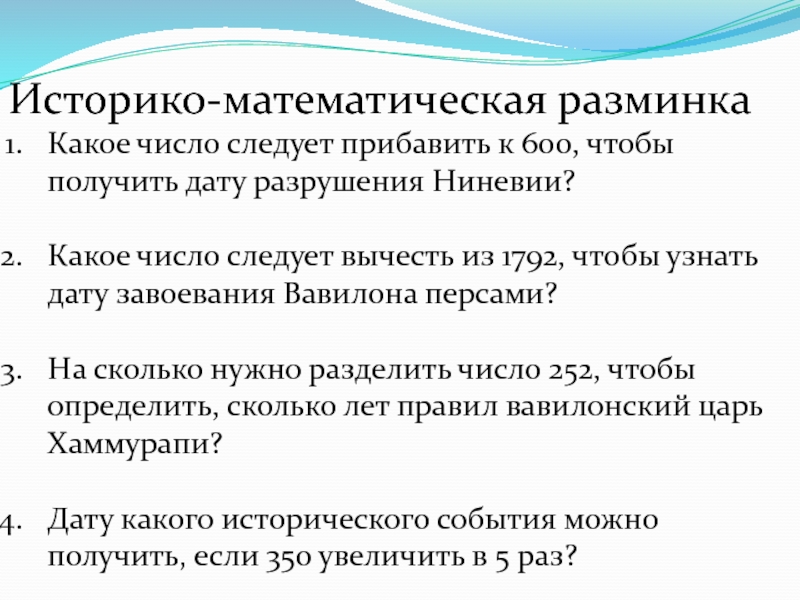 Историко-математическая разминка

1. Какое число следует прибавить к 600, чтобы получить дату разрушения Ниневии?

2. Какое число следует вычесть из 1792, чтобы узнать дату завоевания Вавилона персами?

3. На сколько нужно разделить число 252, чтобы определить, сколько лет правил вавилонский царь Хаммурапи?

4. Дату какого исторического события можно получить, если 350 увеличить в 5 раз?